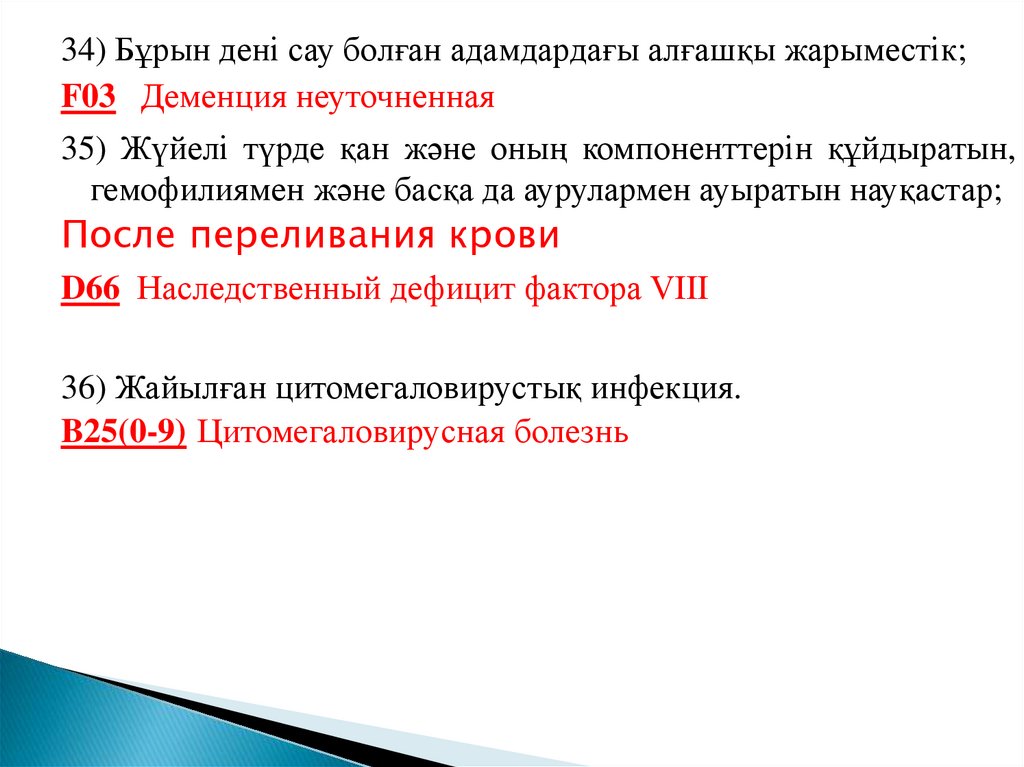 34) Бұрын дені сау болған адамдардағы алғашқы жарыместік;
F03 Деменция неуточненная

35) Жүйелі түрде қан және оның компоненттерін құйдыратын, гемофилиямен және басқа да аурулармен ауыратын науқастар;
После переливания крови

D66 Наследственный дефицит фактора VIII

36) Жайылған цитомегаловирустық инфекция.
B25(0-9) Цитомегаловирусная болезнь